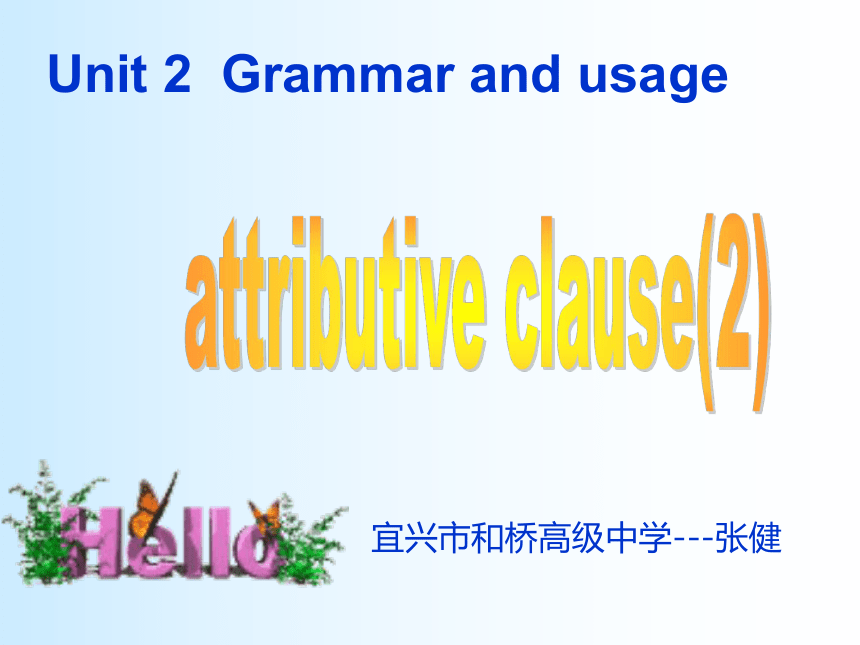 Unit 2 Grammar and usage

attributive clause(2)

Hello

宜兴市和桥高级中学---张健